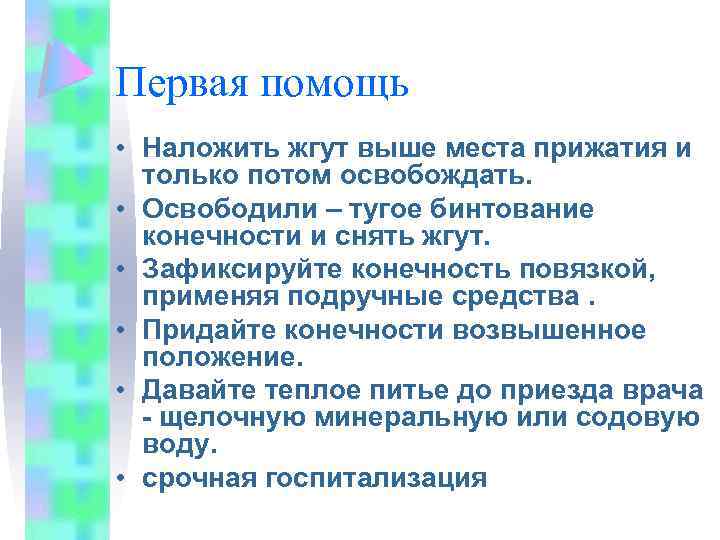 Первая помощь

• Наложить жгут выше места прижатия и только потом освобождать.
• Освободили – тугое бинтование конечности и снять жгут.
• Зафиксируйте конечность повязкой, применяя подручные средства .
• Придайте конечности возвышенное положение.
• Давайте теплое питье до приезда врача - щелочную минеральную или содовую воду.
• срочная госпитализация